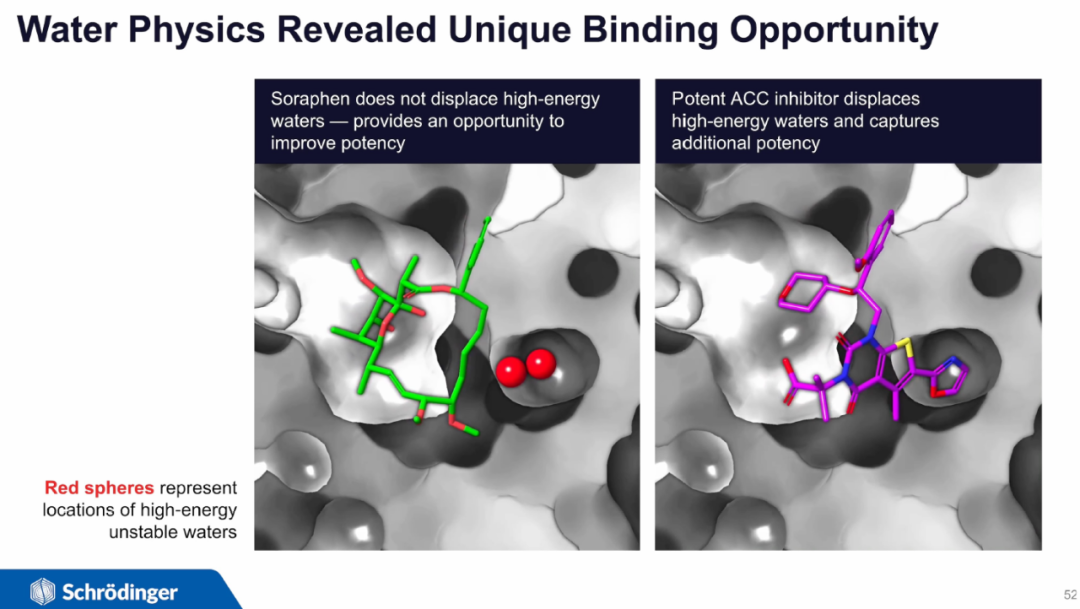 Water Physics Revealed Unique Binding Opportunity

Soraphen does not displace high-energy waters — provides an opportunity to improve potency

Potent ACC inhibitor displaces high-energy waters and captures additional potency

Red spheres represent locations of high-energy unstable waters

Schrödinger

52